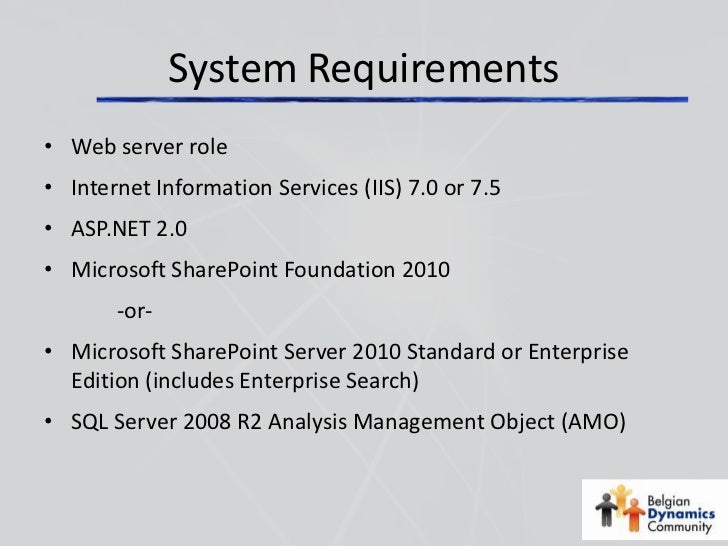 System Requirements

• Web server role
• Internet Information Services (IIS) 7.0 or 7.5
• ASP.NET 2.0
• Microsoft SharePoint Foundation 2010

-or-

• Microsoft SharePoint Server 2010 Standard or Enterprise Edition (includes Enterprise Search)
• SQL Server 2008 R2 Analysis Management Object (AMO)

Belgian Dynamics Community